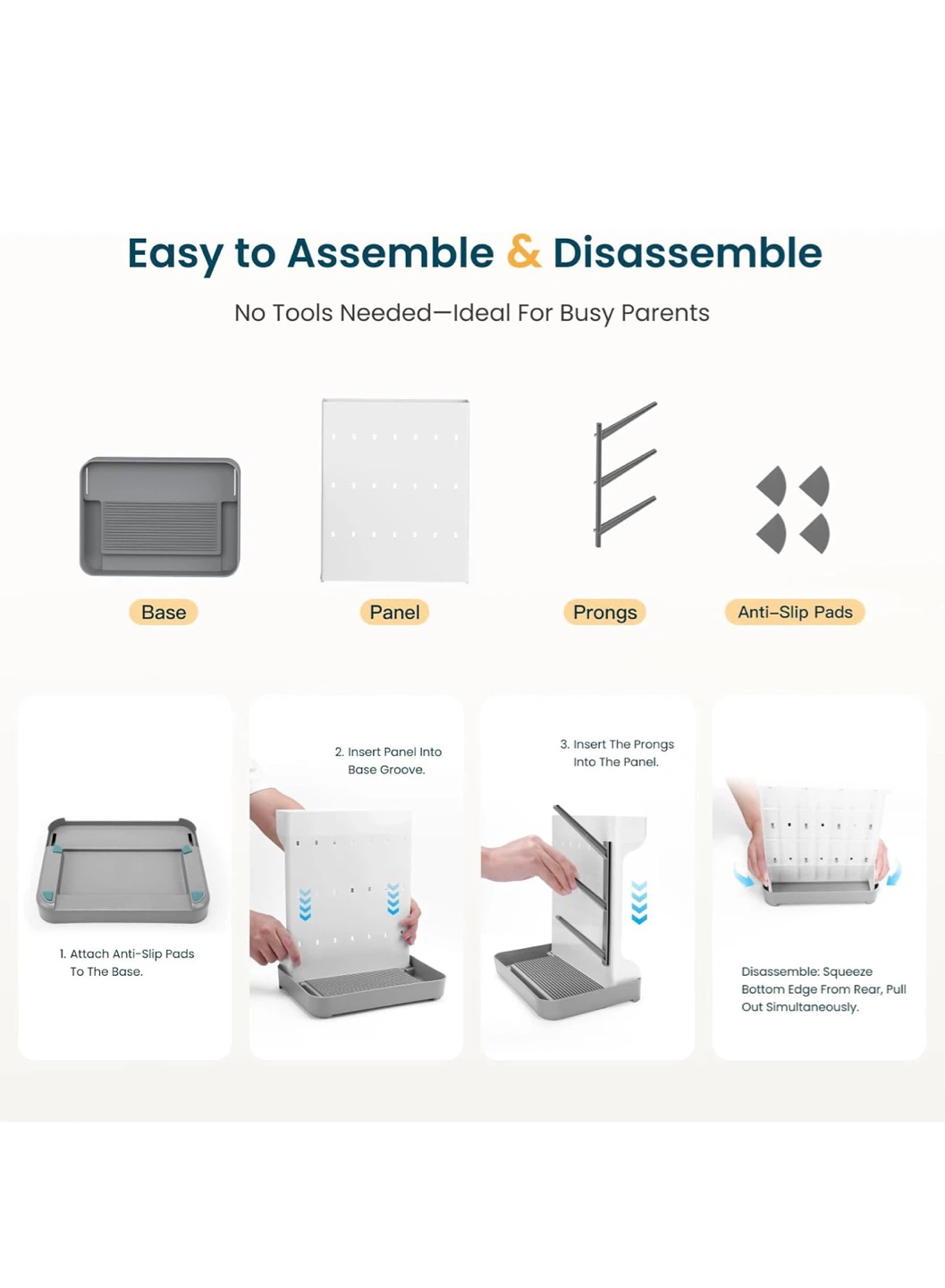 Easy to Assemble & Disassemble

No Tools Needed—Ideal For Busy Parents

Base

Panel

Prongs

Anti-Slip Pads

1. Attach Anti-Slip Pads To The Base.

2. Insert Panel Into Base Groove.

3. Insert The Prongs Into The Panel.

Disassemble: Squeeze Bottom Edge From Rear, Pull Out Simultaneously.